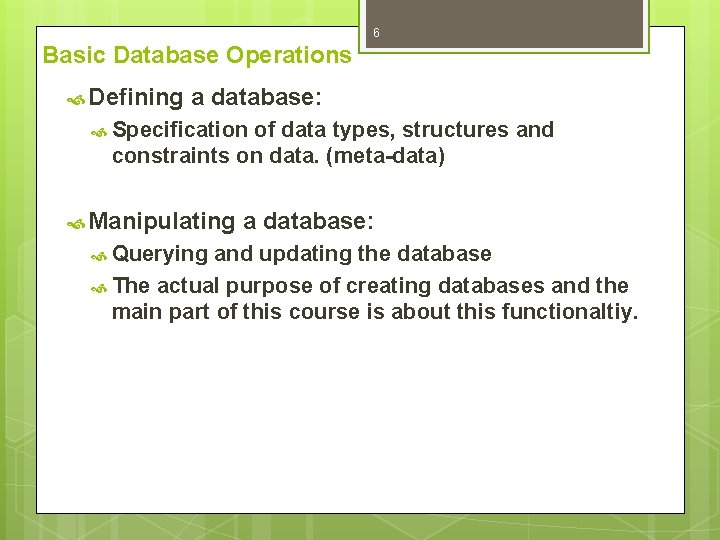 6

Basic Database Operations

Defining a database:

Specification of data types, structures and constraints on data. (meta-data)

Manipulating a database:

Querying and updating the database

The actual purpose of creating databases and the main part of this course is about this functionaltiy.